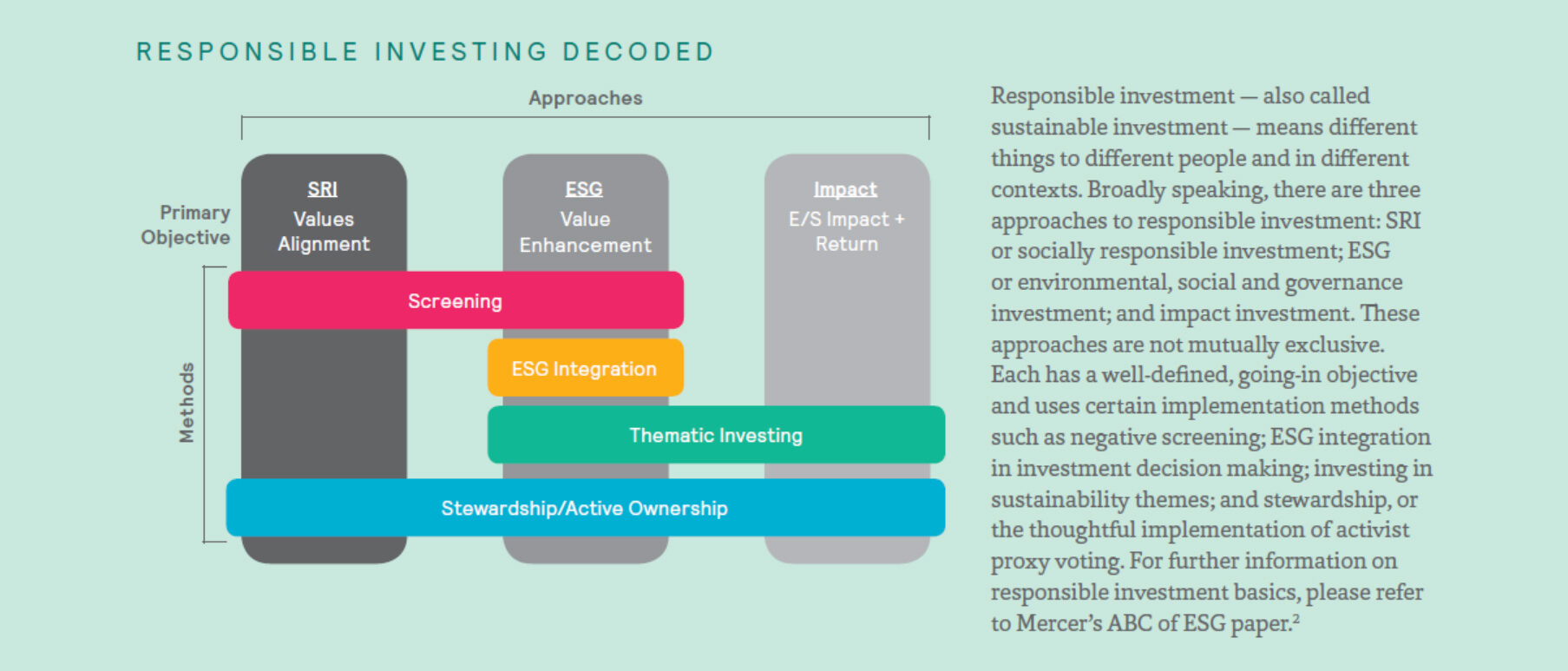 RESPONSIBLE INVESTING DECODED

Approaches

Primary Objective

SRI
Values Alignment

ESG
Value Enhancement

Impact
E/S Impact + Return

Methods

Screening

ESG Integration

Thematic Investing

Stewardship/Active Ownership

Responsible investment — also called sustainable investment — means different things to different people and in different contexts. Broadly speaking, there are three approaches to responsible investment: SRI or socially responsible investment; ESG or environmental, social and governance investment; and impact investment. These approaches are not mutually exclusive. Each has a well-defined, going-in objective and uses certain implementation methods such as negative screening; ESG integration in investment decision making; investing in sustainability themes; and stewardship, or the thoughtful implementation of activist proxy voting. For further information on responsible investment basics, please refer to Mercer's ABC of ESG paper.$^2$